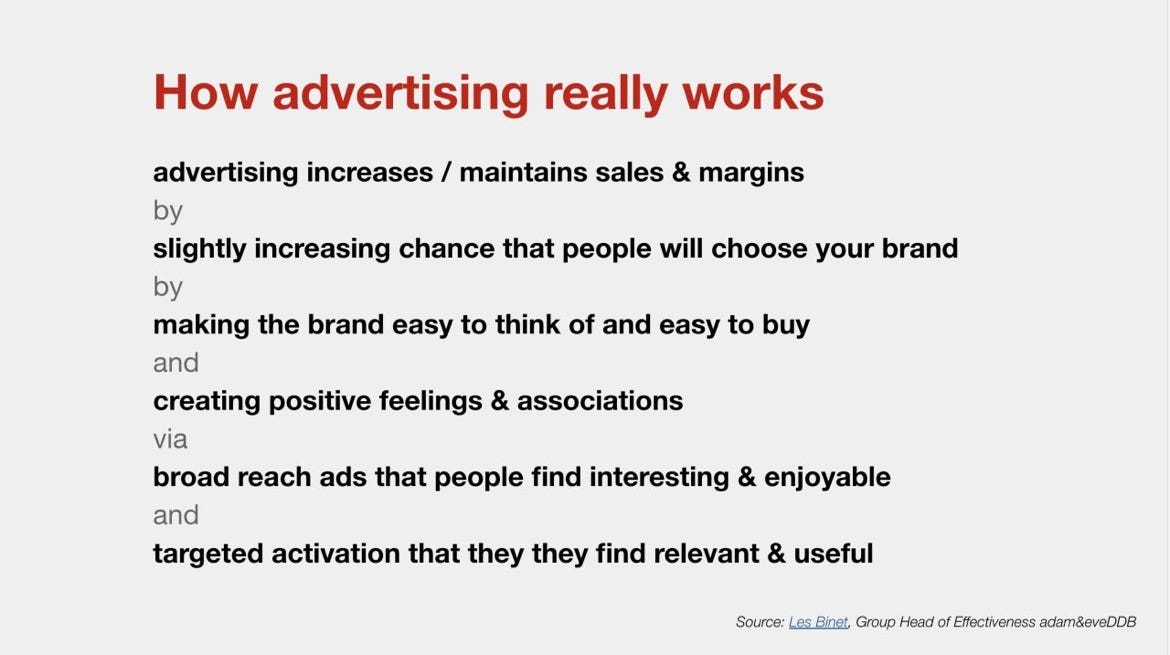 How advertising really works

advertising increases / maintains sales & margins
by
slightly increasing chance that people will choose your brand
by
making the brand easy to think of and easy to buy
and
creating positive feelings & associations
via
broad reach ads that people find interesting & enjoyable
and
targeted activation that they they find relevant & useful

Source: Les Binet, Group Head of Effectiveness adam&eveDDB